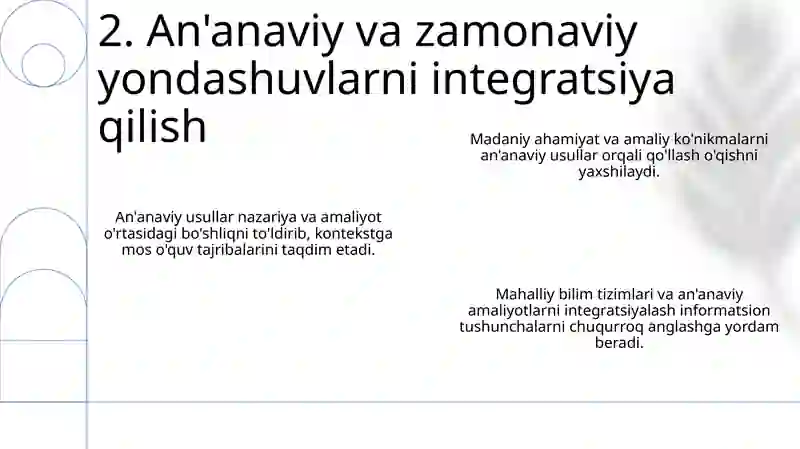 2. An'anaviy va zamonaviy yondashuvlarni integratsiya qilish

Madaniy ahamiyat va amaliy ko'nikmalarni an'anaviy usullar orqali qo'llash o'qishni yaxshilaydi.

An'anaviy usullar nazariya va amaliyot o'rtasidagi bo'shliqni to'ldirib, kontekstga mos o'quv tajribalarini taqdim etadi.

Mahalliy bilim tizimlari va an'anaviy amaliyotlarni integratsiyalash informatsion tushunchalarni chuqurroq anglashga yordam beradi.